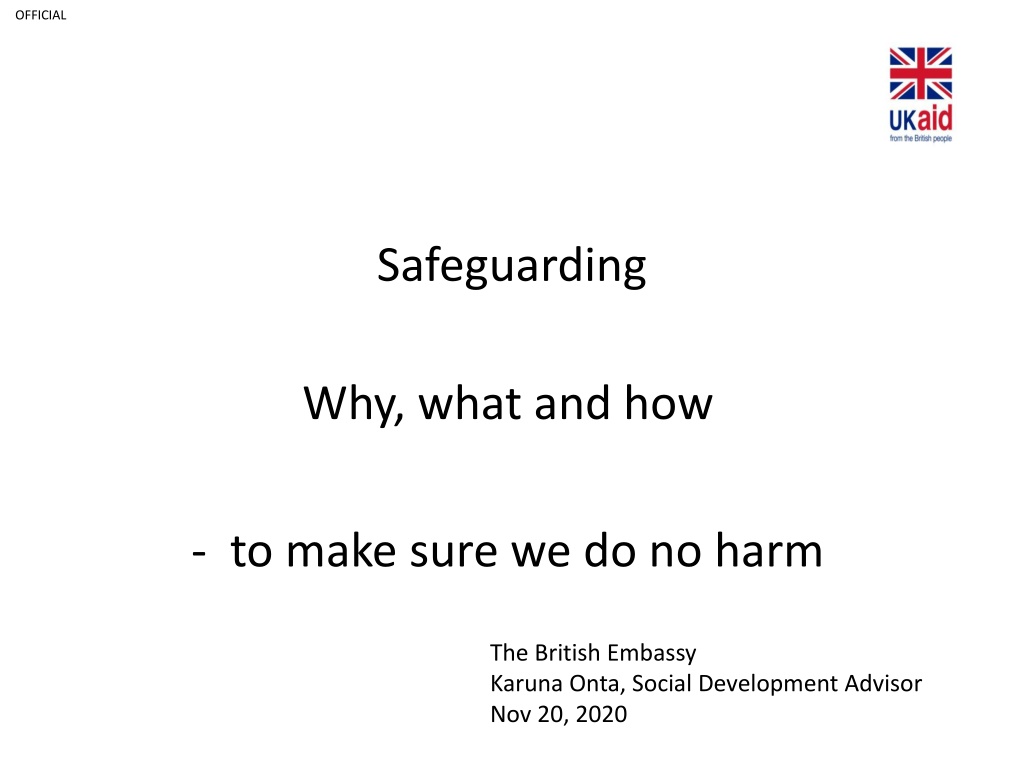 OFFICIAL

UKaid
from the British people

Safeguarding

Why, what and how

- to make sure we do no harm

The British Embassy
Karuna Onta, Social Development Advisor
Nov 20, 2020